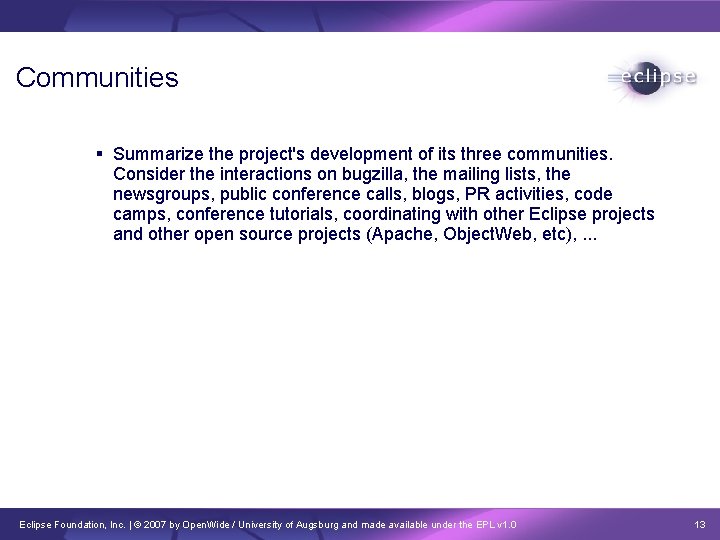 Communities

eclipse

▪ Summarize the project's development of its three communities. Consider the interactions on bugzilla, the mailing lists, the newsgroups, public conference calls, blogs, PR activities, code camps, conference tutorials, coordinating with other Eclipse projects and other open source projects (Apache, ObjectWeb, etc), ...

Eclipse Foundation, Inc. | © 2007 by OpenWide / University of Augsburg and made available under the EPL v1.0

13